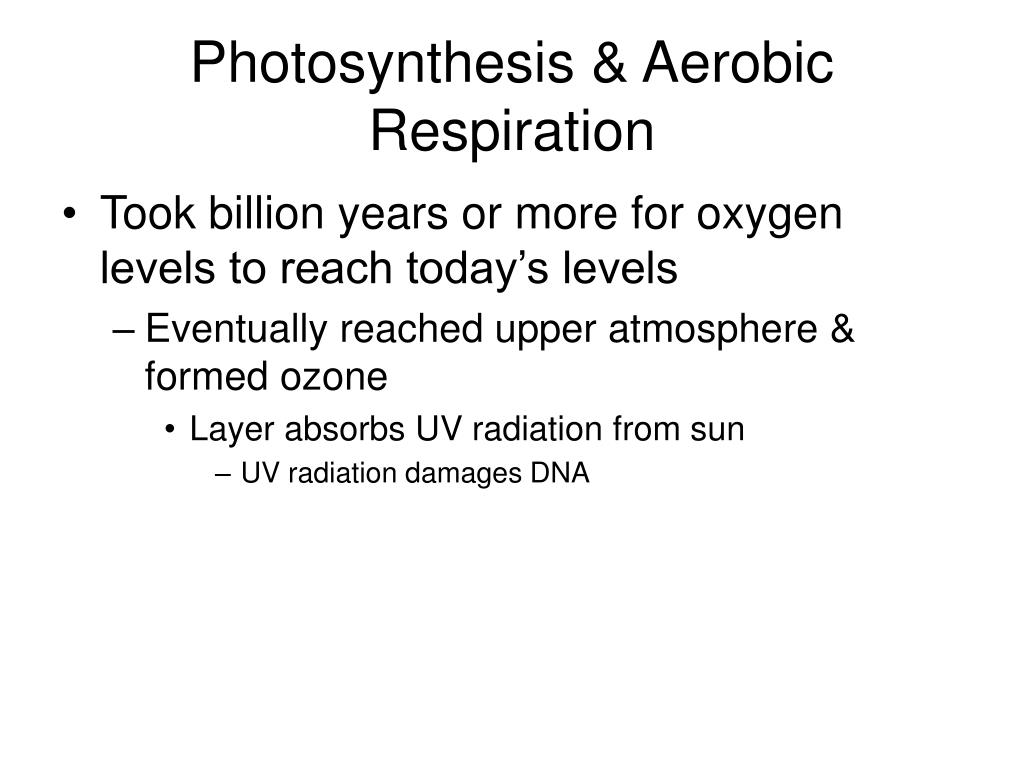 Photosynthesis & Aerobic Respiration

• Took billion years or more for oxygen levels to reach today’s levels
– Eventually reached upper atmosphere & formed ozone
• Layer absorbs UV radiation from sun
– UV radiation damages DNA